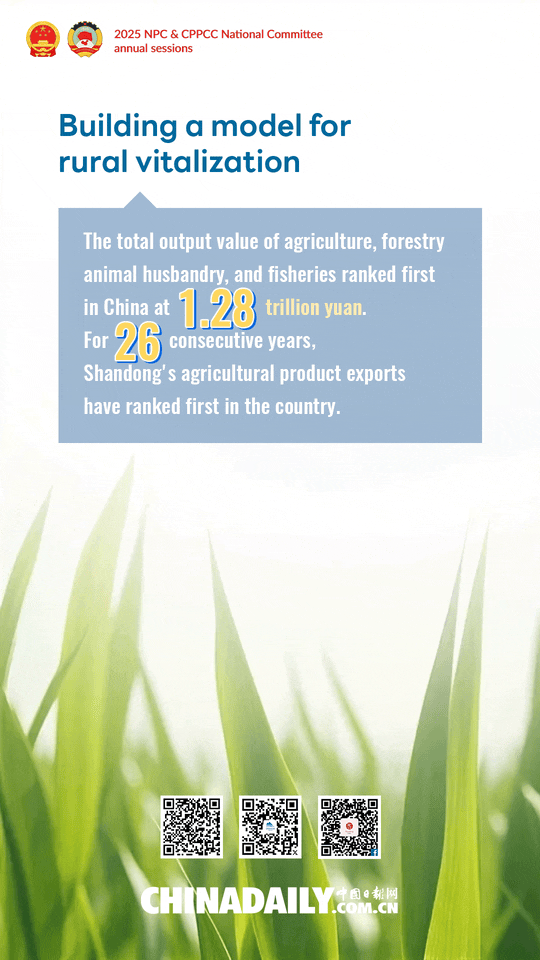 2025 NPC & CPPCC National Committee annual sessions

Building a model for rural vitalization

The total output value of agriculture, forestry animal husbandry, and fisheries ranked first in China at 1.28 trillion yuan.
For 26 consecutive years, Shandong's agricultural product exports have ranked first in the country.

CHINADAILY.COM.CN 中国日报网